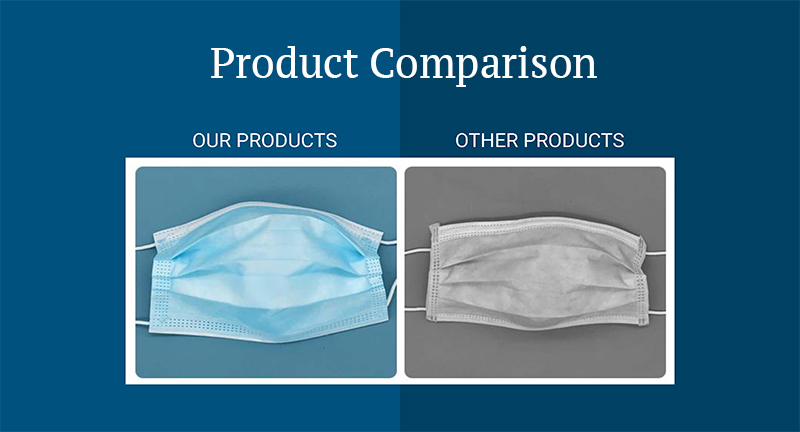 Product Comparison

OUR PRODUCTS

OTHER PRODUCTS